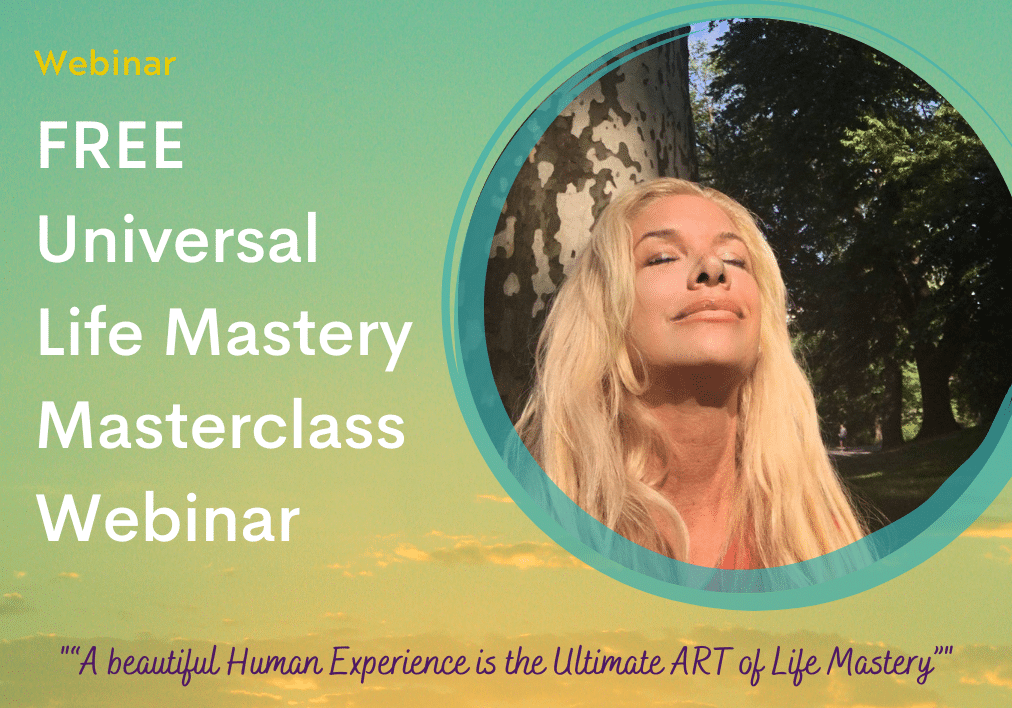 Webinar

FREE Universal Life Mastery Masterclass Webinar

""A beautiful Human Experience is the Ultimate ART of Life Mastery""